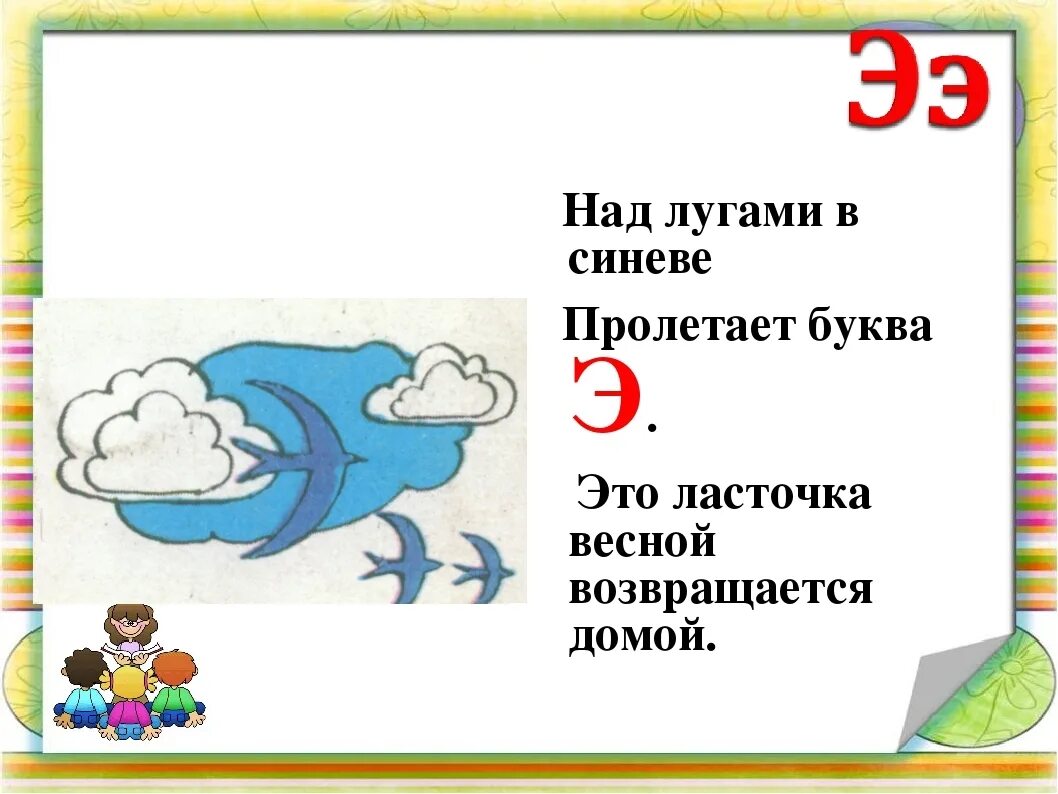 Ээ

Над лугами в синеве

Пролетает буква Э.

Это ласточка весной возвращается домой.